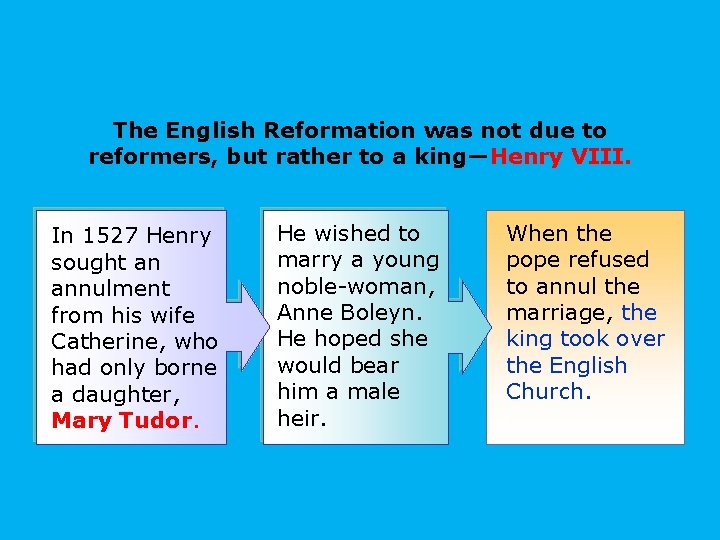 The English Reformation was not due to reformers, but rather to a king—Henry VIII.

In 1527 Henry sought an annulment from his wife Catherine, who had only borne a daughter, Mary Tudor.

He wished to marry a young noble-woman, Anne Boleyn. He hoped she would bear him a male heir.

When the pope refused to annul the marriage, the king took over the English Church.